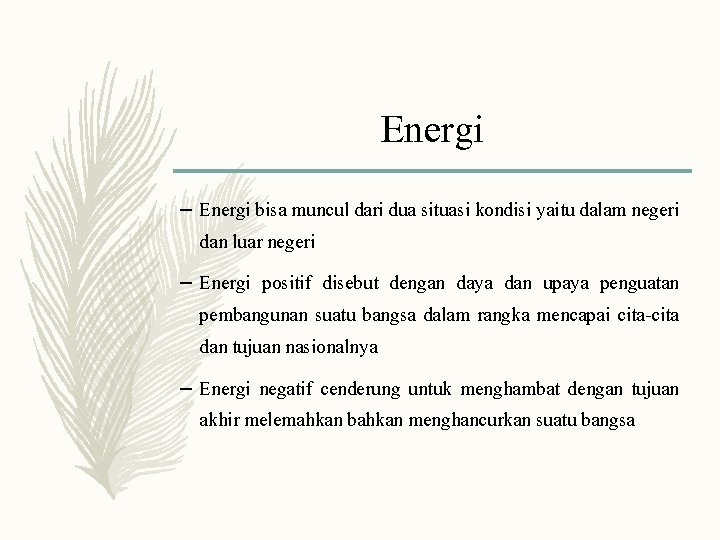 Energi

– Energi bisa muncul dari dua situasi kondisi yaitu dalam negeri dan luar negeri

– Energi positif disebut dengan daya dan upaya penguatan pembangunan suatu bangsa dalam rangka mencapai cita-cita dan tujuan nasionalnya

– Energi negatif cenderung untuk menghambat dengan tujuan akhir melemahkan bahkan menghancurkan suatu bangsa